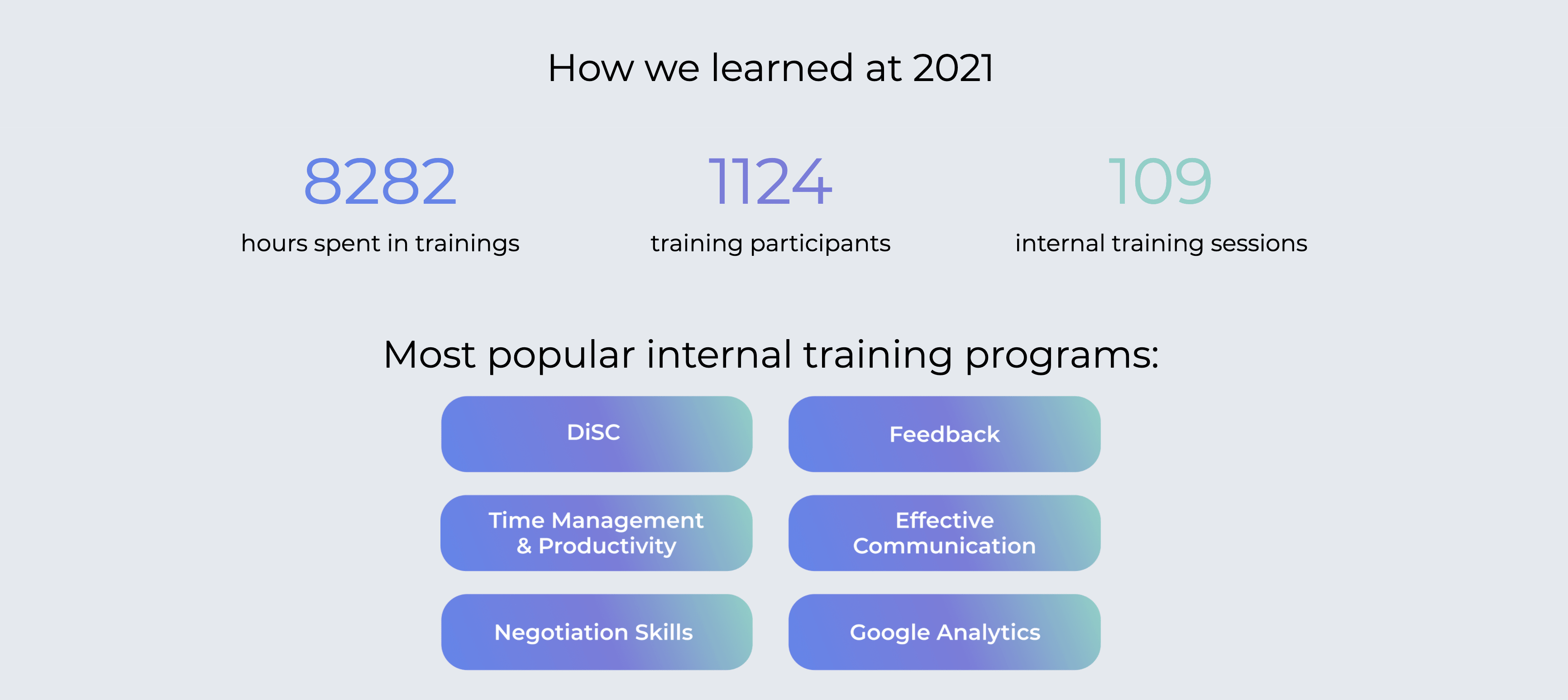 How we learned at 2021

8282
hours spent in trainings

1124
training participants

109
internal training sessions

Most popular internal training programs:

DiSC

Feedback

Time Management & Productivity

Effective Communication

Negotiation Skills

Google Analytics